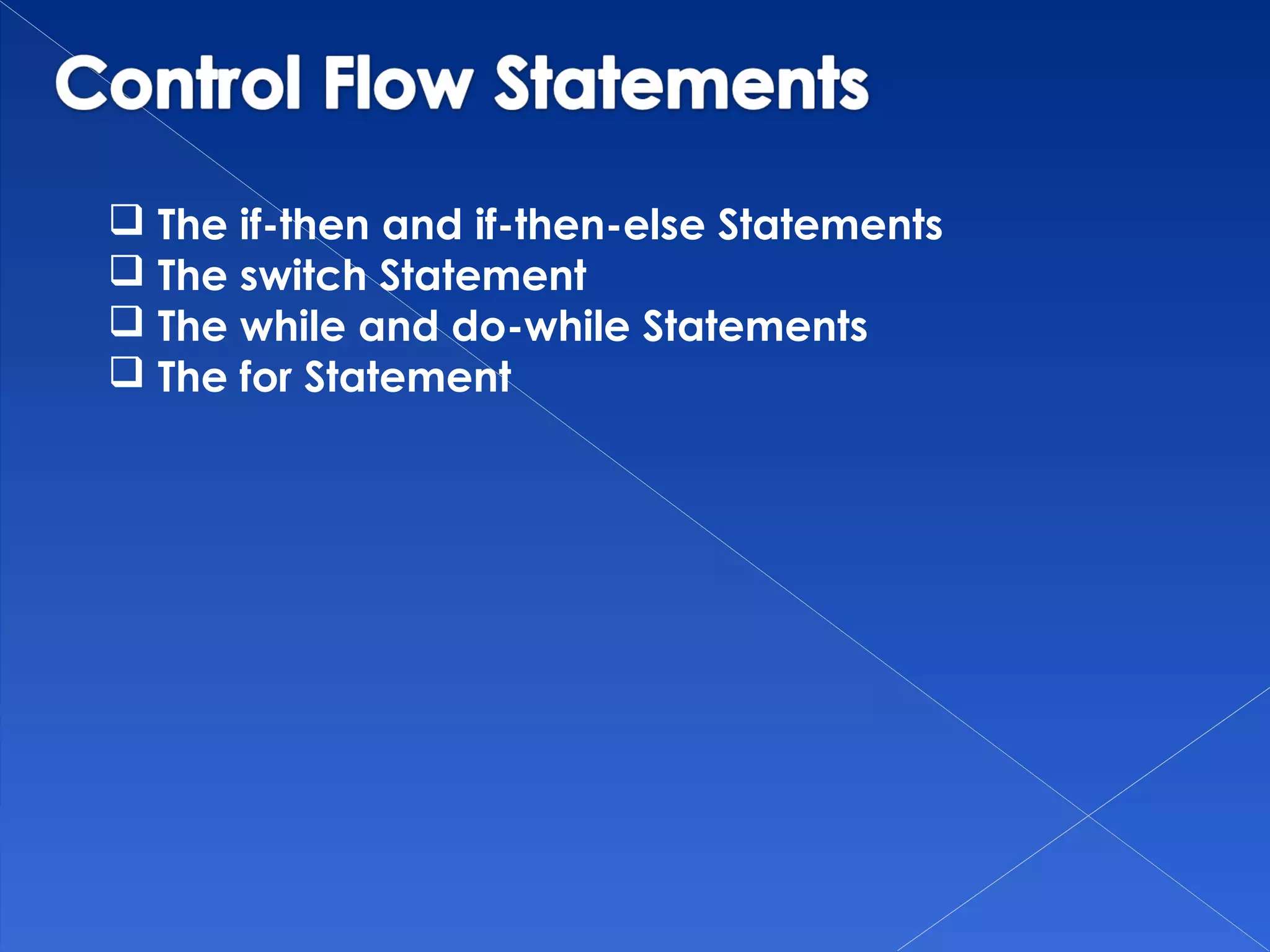 Control Flow Statements

❑ The if-then and if-then-else Statements
❑ The switch Statement
❑ The while and do-while Statements
❑ The for Statement